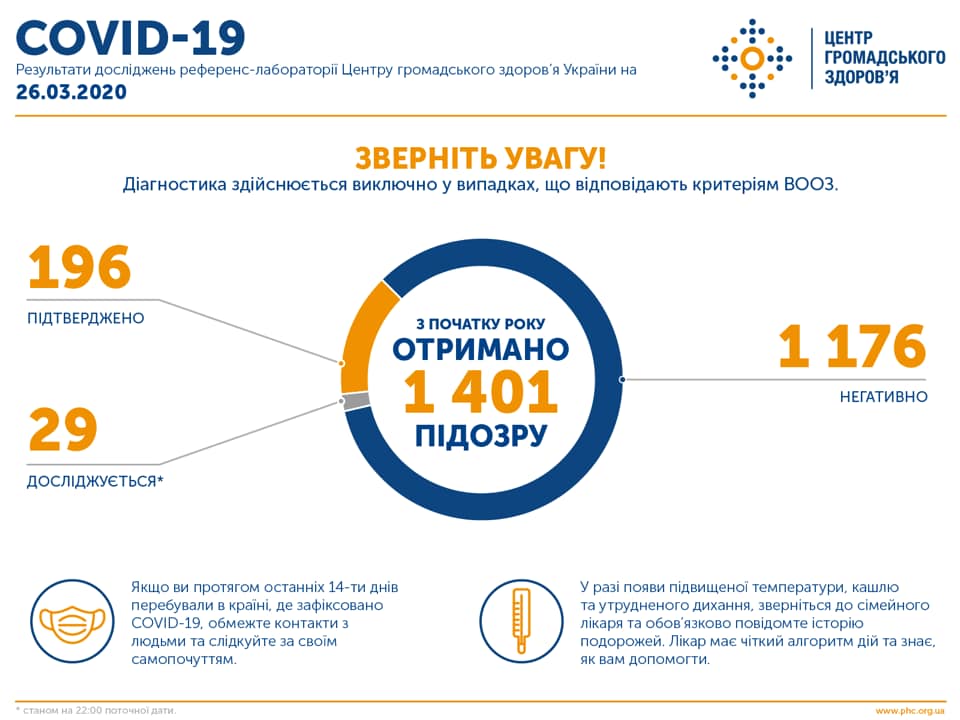 COVID-19
Результати досліджень референс-лабораторії Центру громадського здоров'я України на
26.03.2020

ЦЕНТР ГРОМАДСЬКОГО ЗДОРОВ'Я

ЗВЕРНІТЬ УВАГУ!
Діагностика здійснюється виключно у випадках, що відповідають критеріям ВООЗ.

196
ПІДТВЕРДЖЕНО

29
ДОСЛІДЖУЄТЬСЯ*

З ПОЧАТКУ РОКУ
ОТРИМАНО
1 401
ПІДОЗРУ

1 176
НЕГАТИВНО

Якщо ви протягом останніх 14-ти днів перебували в країні, де зафіксовано COVID-19, обмежте контакти з людьми та слідкуйте за своїм самопочуттям.

У разі появи підвищеної температури, кашлю та утрудненого дихання, зверніться до сімейного лікаря та обов'язково повідомте історію подорожей. Лікар має чіткий алгоритм дій та знає, як вам допомогти.

* станом на 22:00 поточної дати.
www.phc.org.ua